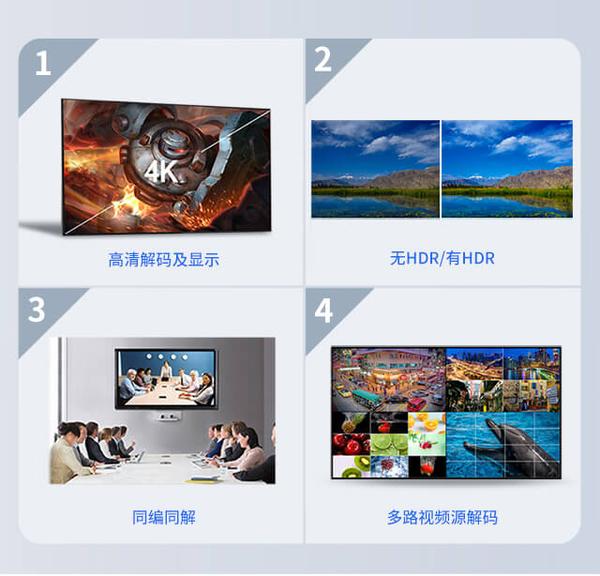 1

4K

高清解码及显示

2

无HDR/有HDR

3

同编同解

4

多路视频源解码